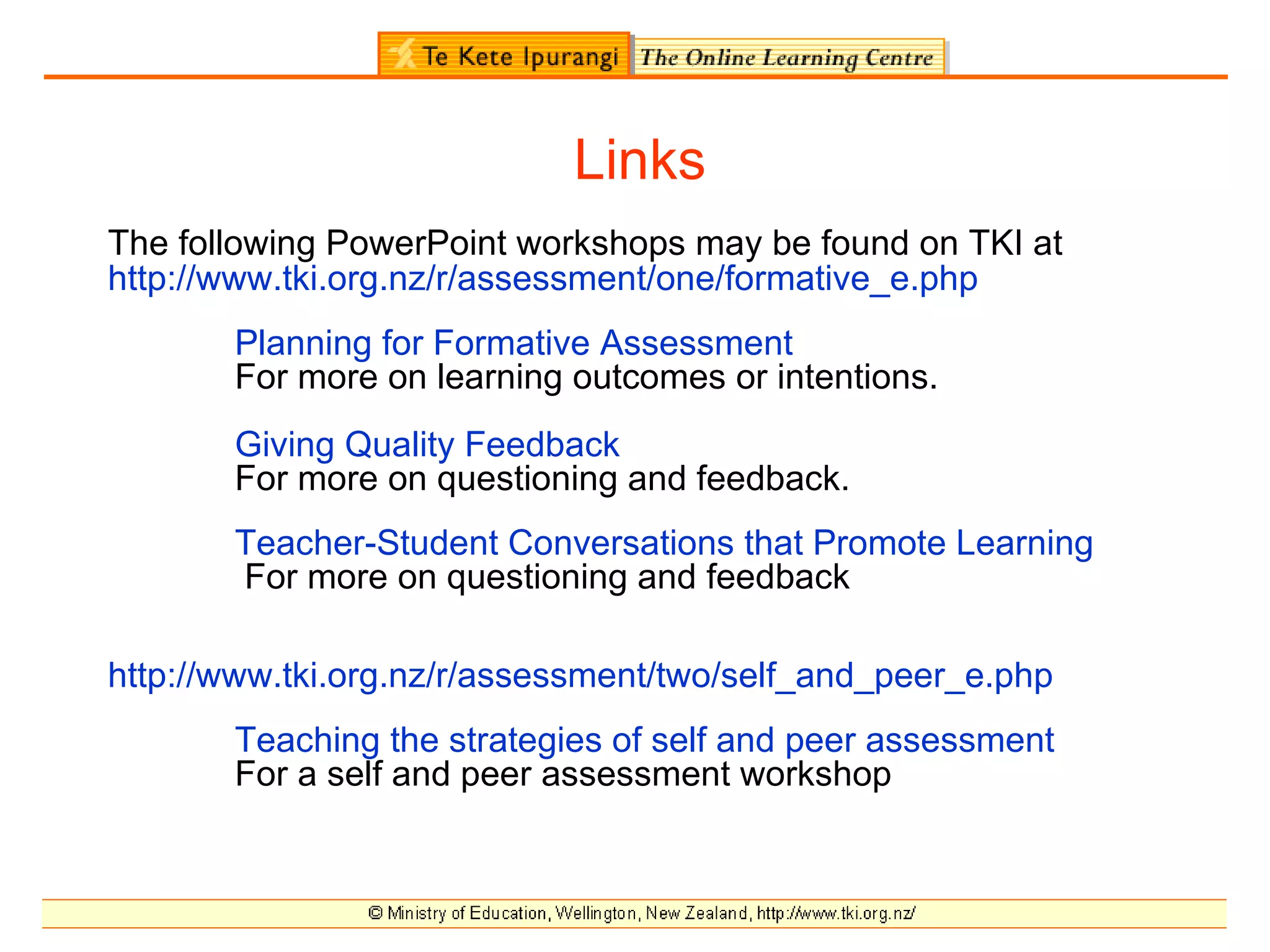 Te Kete Ipurangi The Online Learning Centre

Links

The following PowerPoint workshops may be found on TKI at http://www.tki.org.nz/r/assessment/one/formative_e.php

Planning for Formative Assessment
For more on learning outcomes or intentions.

Giving Quality Feedback
For more on questioning and feedback.

Teacher-Student Conversations that Promote Learning
For more on questioning and feedback

http://www.tki.org.nz/r/assessment/two/self_and_peer_e.php

Teaching the strategies of self and peer assessment
For a self and peer assessment workshop

© Ministry of Education, Wellington, New Zealand, http://www.tki.org.nz/